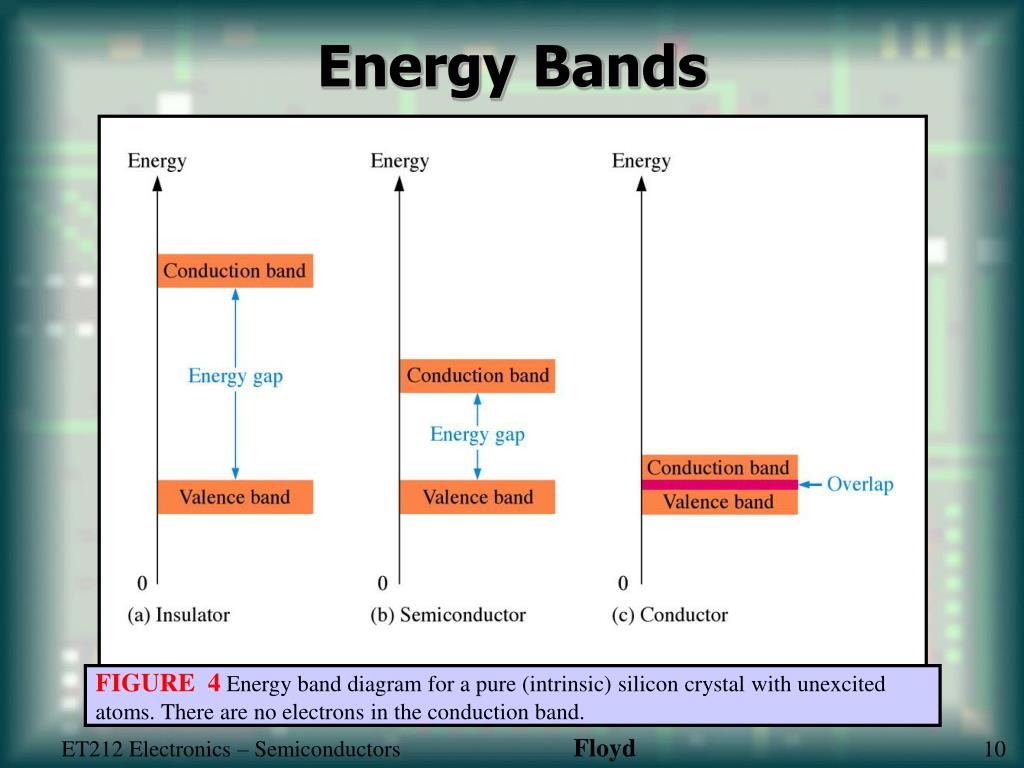 Energy Bands

Energy

Conduction band

Energy gap

Valence band

0

(a) Insulator

Energy

Conduction band

Energy gap

Valence band

0

(b) Semiconductor

Energy

Conduction band

Overlap

Valence band

0

(c) Conductor

FIGURE 4 Energy band diagram for a pure (intrinsic) silicon crystal with unexcited atoms. There are no electrons in the conduction band.

ET212 Electronics – Semiconductors

Floyd

10